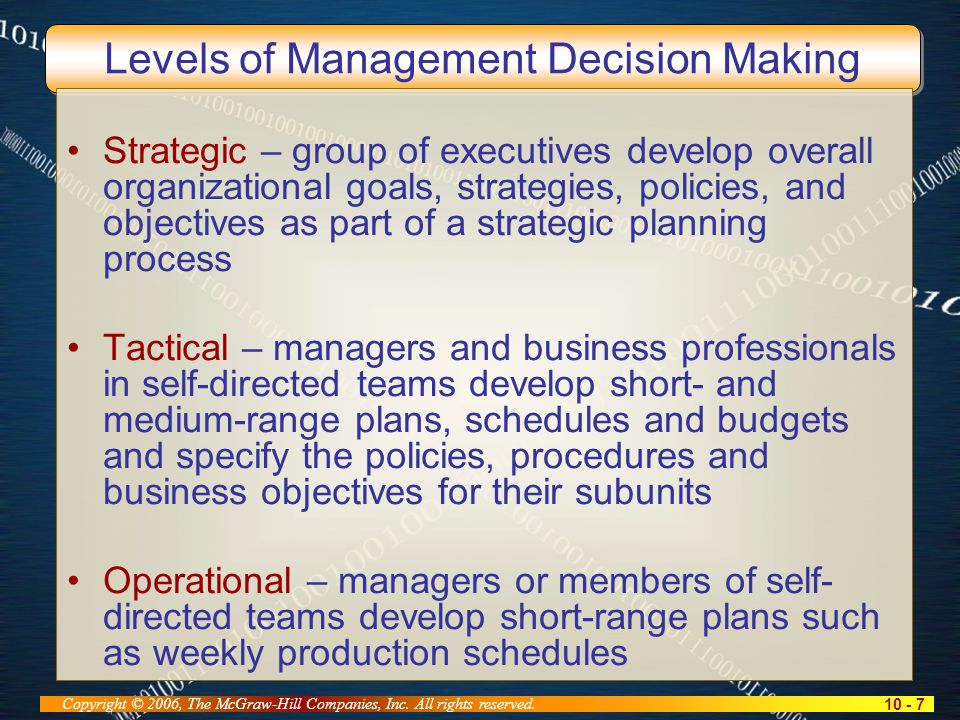 Levels of Management Decision Making

• Strategic – group of executives develop overall organizational goals, strategies, policies, and objectives as part of a strategic planning process

• Tactical – managers and business professionals in self-directed teams develop short- and medium-range plans, schedules and budgets and specify the policies, procedures and business objectives for their subunits

• Operational – managers or members of self-directed teams develop short-range plans such as weekly production schedules

Copyright © 2006, The McGraw-Hill Companies, Inc. All rights reserved.

10 - 7